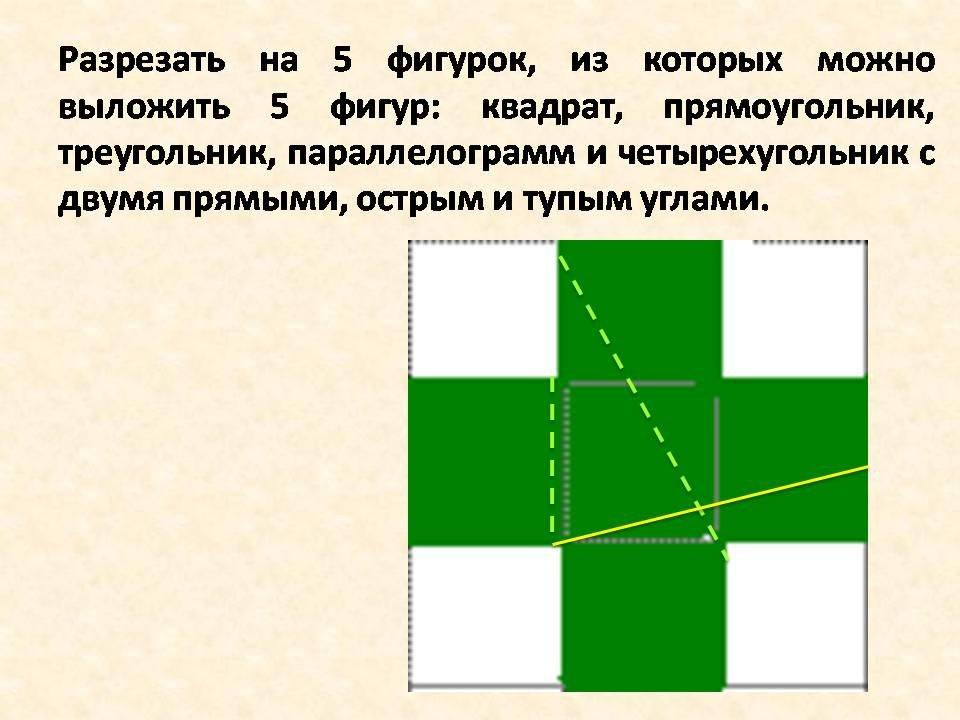 Разрезать на 5 фигурок, из которых можно выложить 5 фигур: квадрат, прямоугольник, треугольник, параллелограмм и четырехугольник с двумя прямыми, острым и тупым углами.